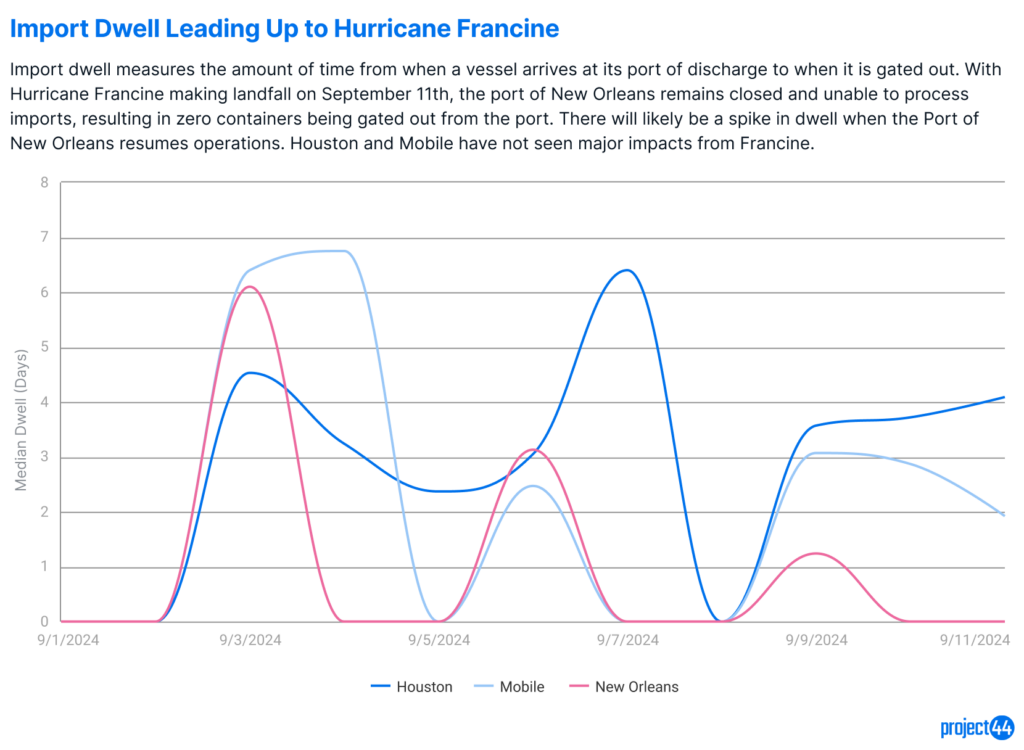 Import Dwell Leading Up to Hurricane Francine

Import dwell measures the amount of time from when a vessel arrives at its port of discharge to when it is gated out. With Hurricane Francine making landfall on September 11th, the port of New Orleans remains closed and unable to process imports, resulting in zero containers being gated out from the port. There will likely be a spike in dwell when the Port of New Orleans resumes operations. Houston and Mobile have not seen major impacts from Francine.

Median Dwell (Days)

8
7
6
5
4
3
2
1
0

9/1/2024
9/3/2024
9/5/2024
9/7/2024
9/9/2024
9/11/2024

Houston
Mobile
New Orleans

project44